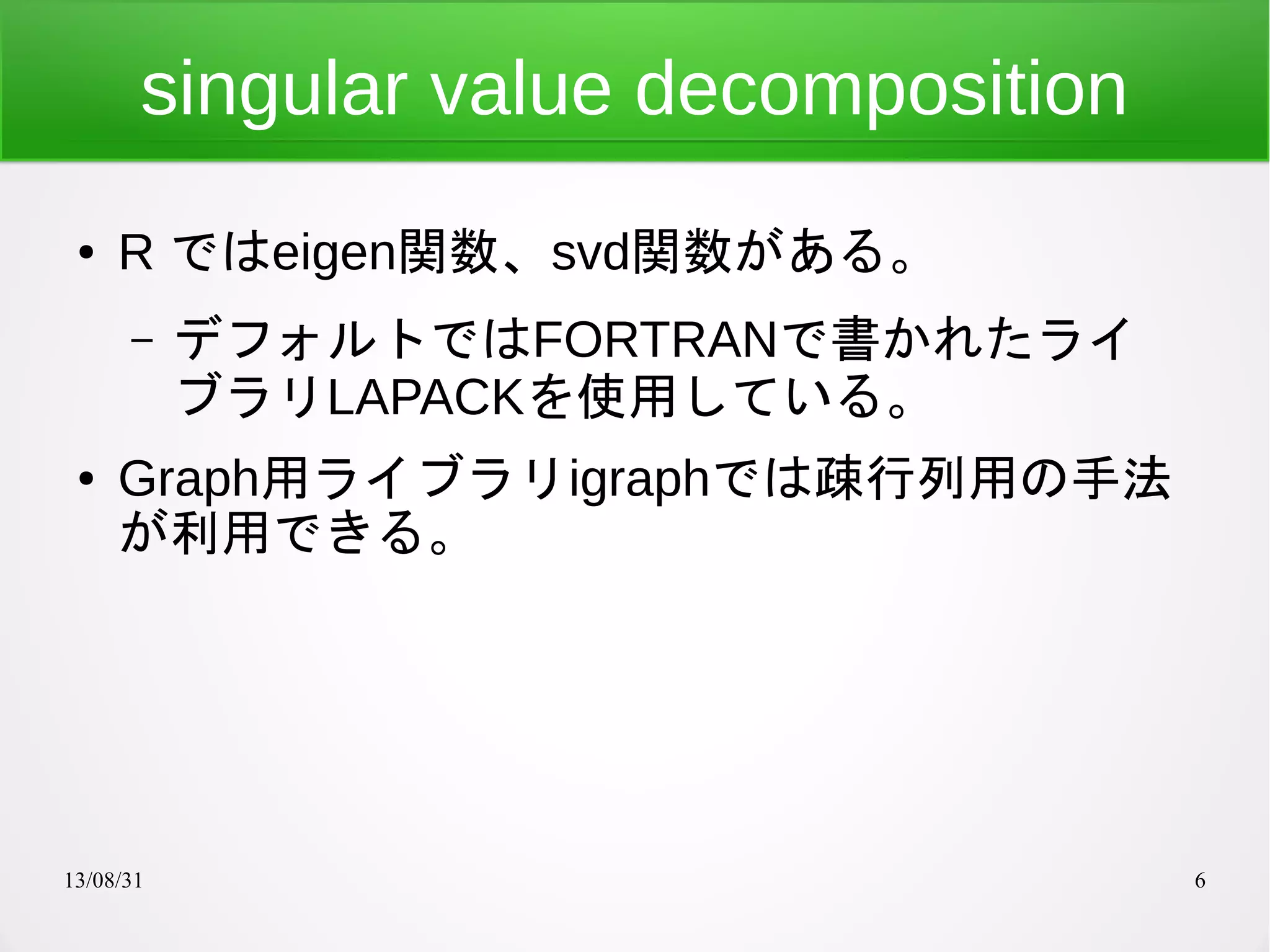 singular value decomposition

• R ではeigen関数、svd関数がある。

– デフォルトではFORTRANで書かれたライブラリLAPACKを使用している。

• Graph用ライブラリigraphでは疎行列用の手法が利用できる。

13/08/31

6